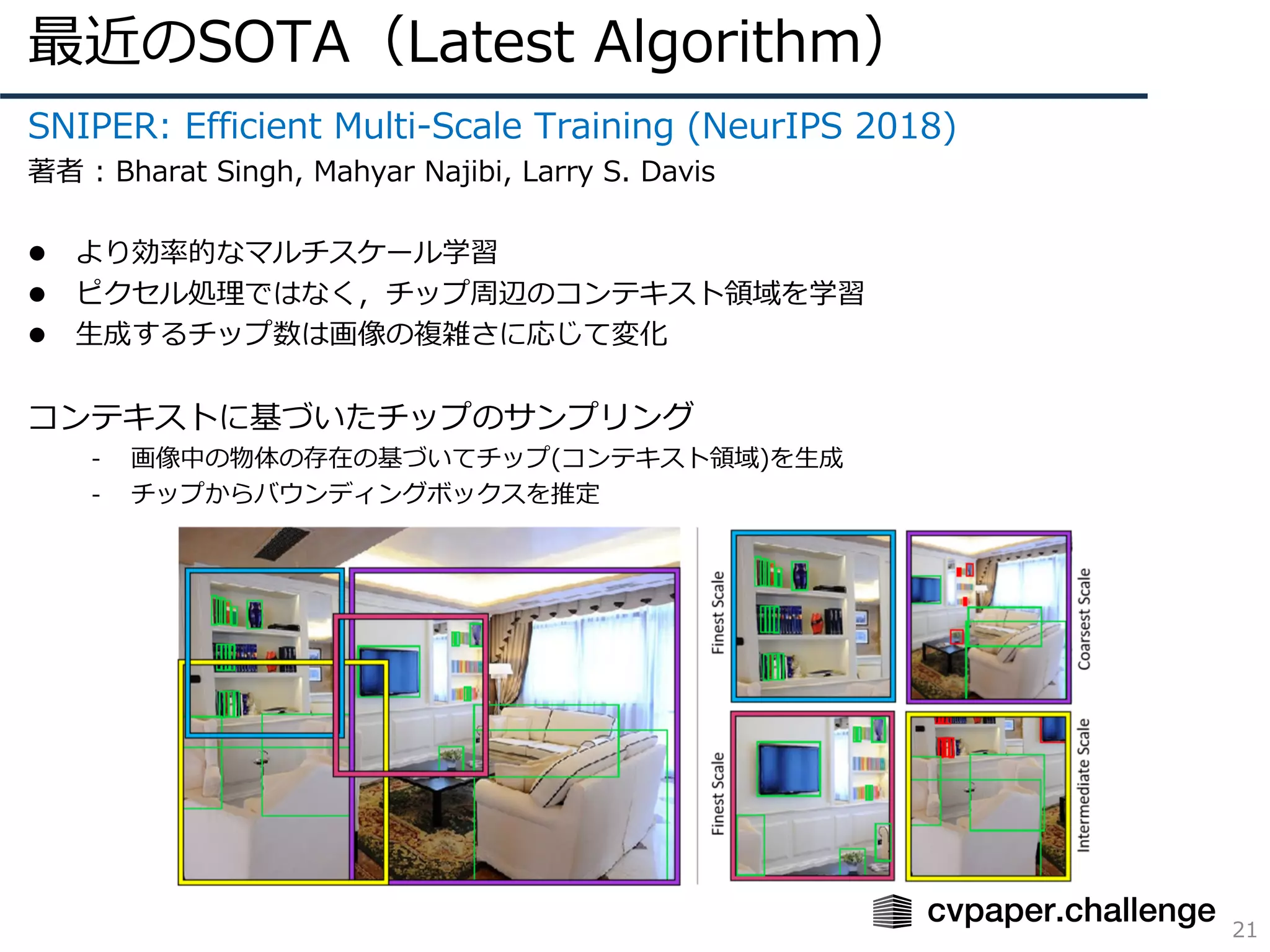 最近のSOTA（Latest Algorithm）

SNIPER: Efficient Multi-Scale Training (NeurIPS 2018)
著者：Bharat Singh, Mahyar Najibi, Larry S. Davis

● より効率的なマルチスケール学習
● ピクセル処理ではなく，チップ周辺のコンテキスト領域を学習
● 生成するチップ数は画像の複雑さに応じて変化

コンテキストに基づいたチップのサンプリング
- 画像中の物体の存在の基づいてチップ(コンテキスト領域)を生成
- チップからバウンディングボックスを推定

Finest Scale
Coarsest Scale
Finest Scale
Intermediate Scale

cvpaper.challenge
21